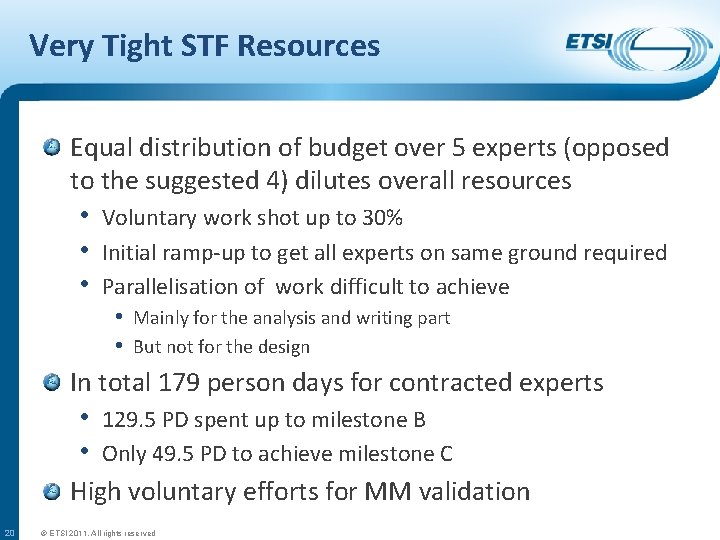 Very Tight STF Resources

ETSI

Equal distribution of budget over 5 experts (opposed to the suggested 4) dilutes overall resources

• Voluntary work shot up to 30%

• Initial ramp-up to get all experts on same ground required

• Parallelisation of work difficult to achieve

• Mainly for the analysis and writing part

• But not for the design

In total 179 person days for contracted experts

• 129.5 PD spent up to milestone B

• Only 49.5 PD to achieve milestone C

High voluntary efforts for MM validation

20

© ETSI 2011. All rights reserved